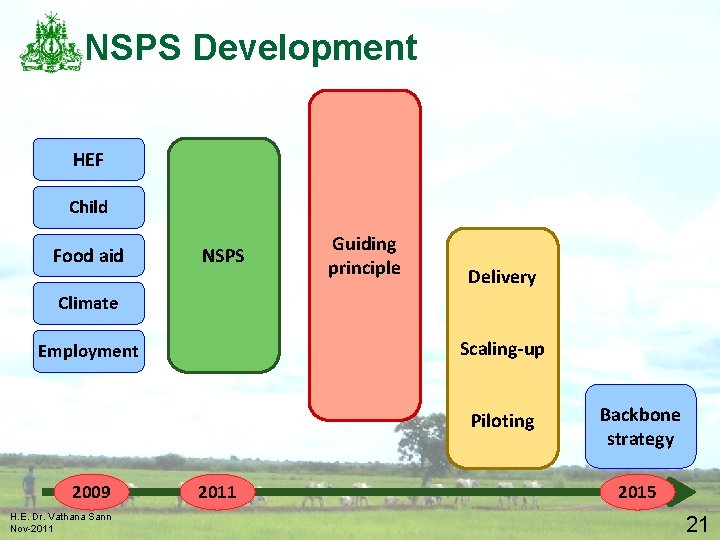 NSPS Development

HEF

Child

Food aid

Climate

Employment

NSPS

Guiding principle

Delivery

Scaling-up

Piloting

Backbone strategy

2009

2011

2015

H.E. Dr. Vathana Sann
Nov-2011

21